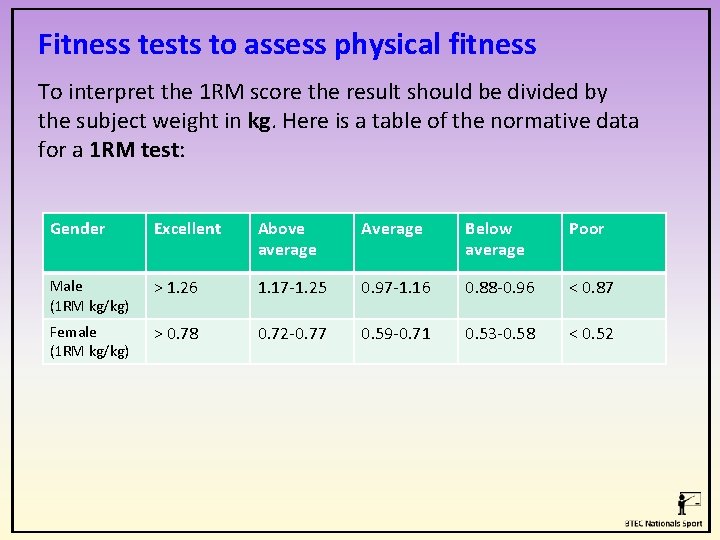 Fitness tests to assess physical fitness

To interpret the 1RM score the result should be divided by the subject weight in kg. Here is a table of the normative data for a 1RM test:

| Gender | Excellent | Above average | Average | Below average | Poor |
|---|---|---|---|---|---|
| Male (1RM kg/kg) | > 1.26 | 1.17-1.25 | 0.97-1.16 | 0.88-0.96 | < 0.87 |
| Female (1RM kg/kg) | > 0.78 | 0.72-0.77 | 0.59-0.71 | 0.53-0.58 | < 0.52 |

BTEC Nationals Sport